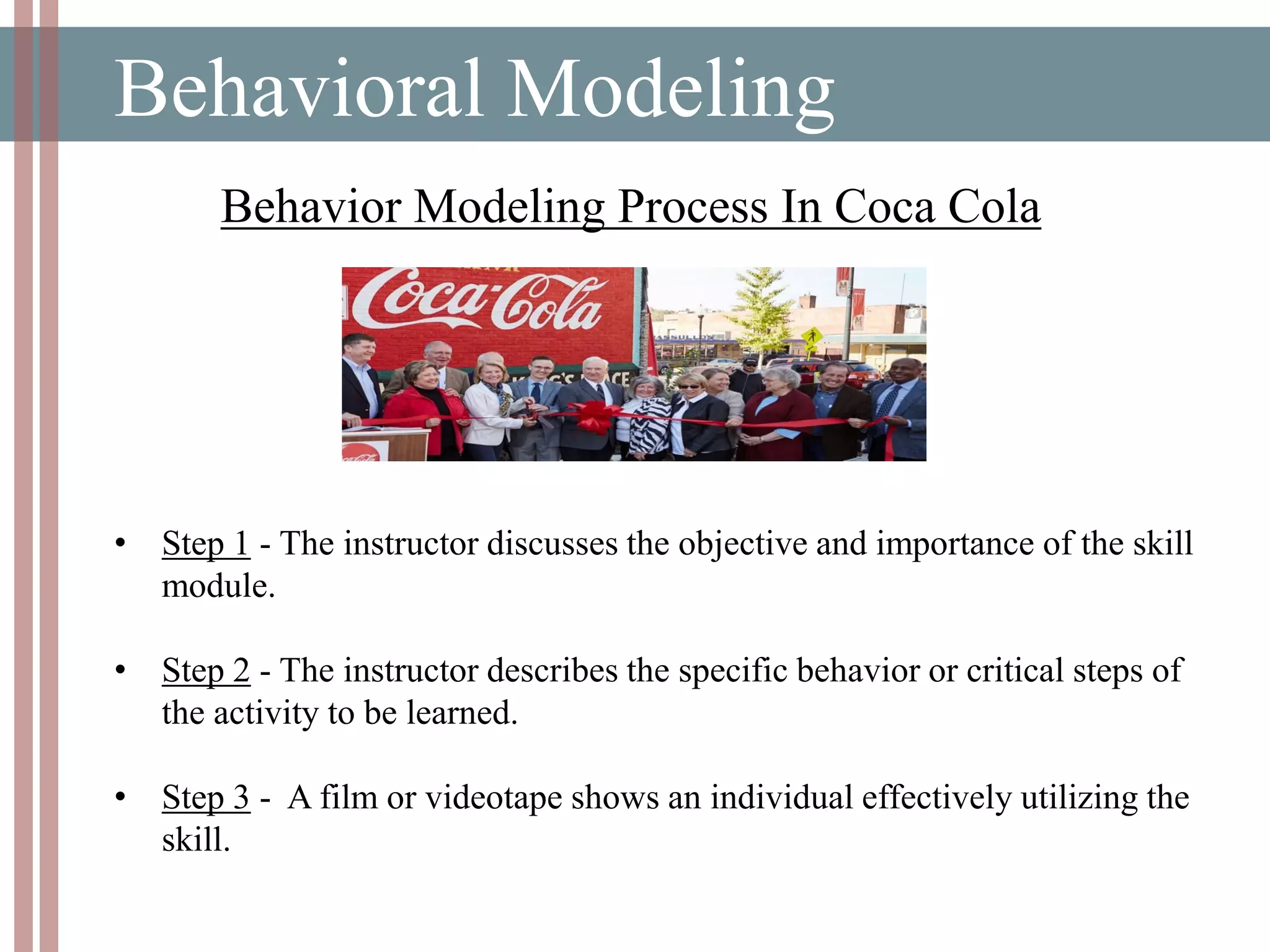 Behavioral Modeling

Behavior Modeling Process In Coca Cola

Coca-Cola

• Step 1 - The instructor discusses the objective and importance of the skill module.

• Step 2 - The instructor describes the specific behavior or critical steps of the activity to be learned.

• Step 3 - A film or videotape shows an individual effectively utilizing the skill.